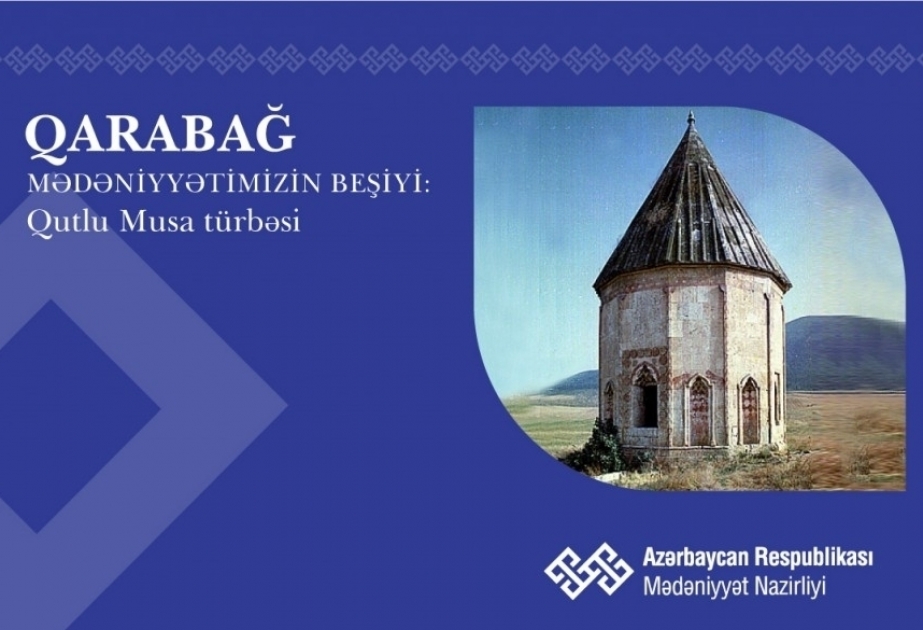 QARABAĞ
MƏDƏNİYYƏTİMİZİN BEŞİYİ:
Qutlu Musa türbəsi

Azərbaycan Respublikası
Mədəniyyət Nazirliyi